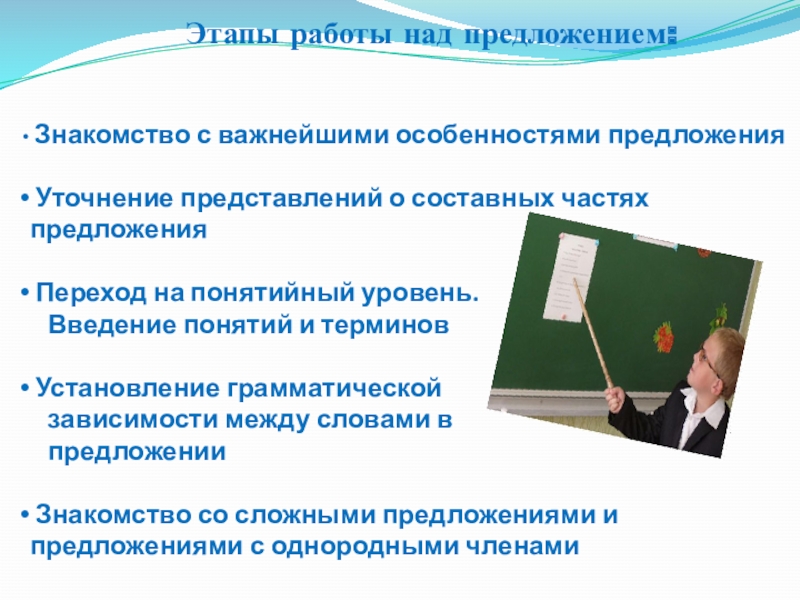 Этапы работы над предложением:

• Знакомство с важнейшими особенностями предложения

• Уточнение представлений о составных частях предложения

• Переход на понятийный уровень. Введение понятий и терминов

• Установление грамматической зависимости между словами в предложении

• Знакомство со сложными предложениями и предложениями с однородными членами